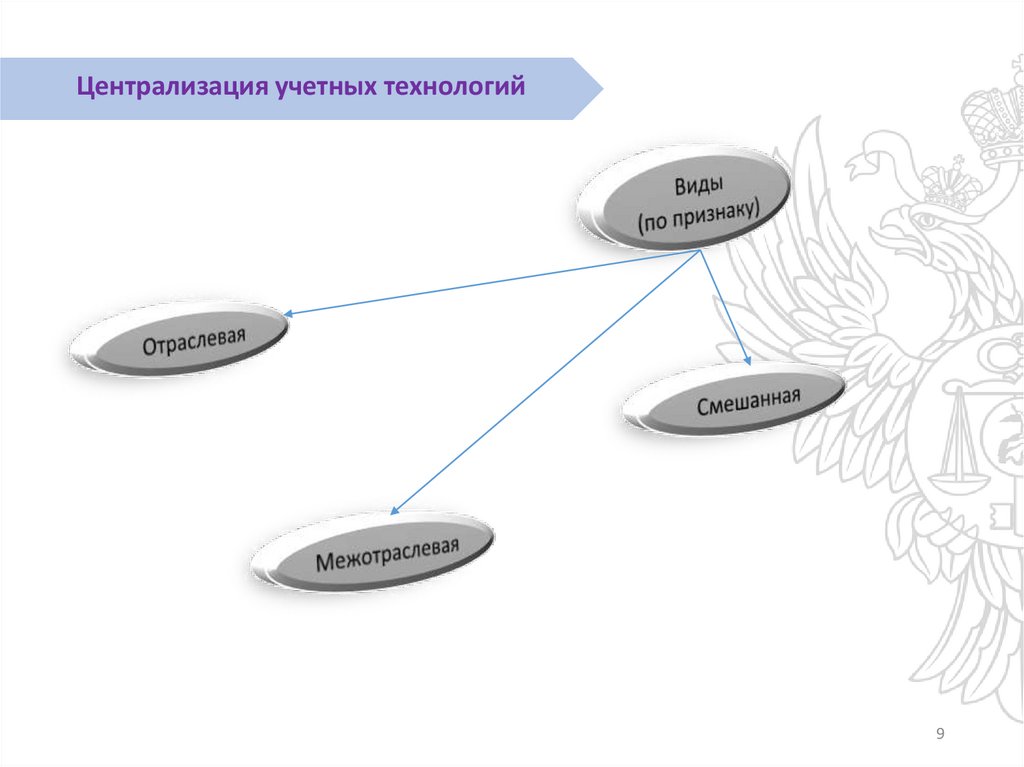 Централизация учетных технологий

Виды (по признаку)

Отраслевая

Смешанная

Межотраслевая

9